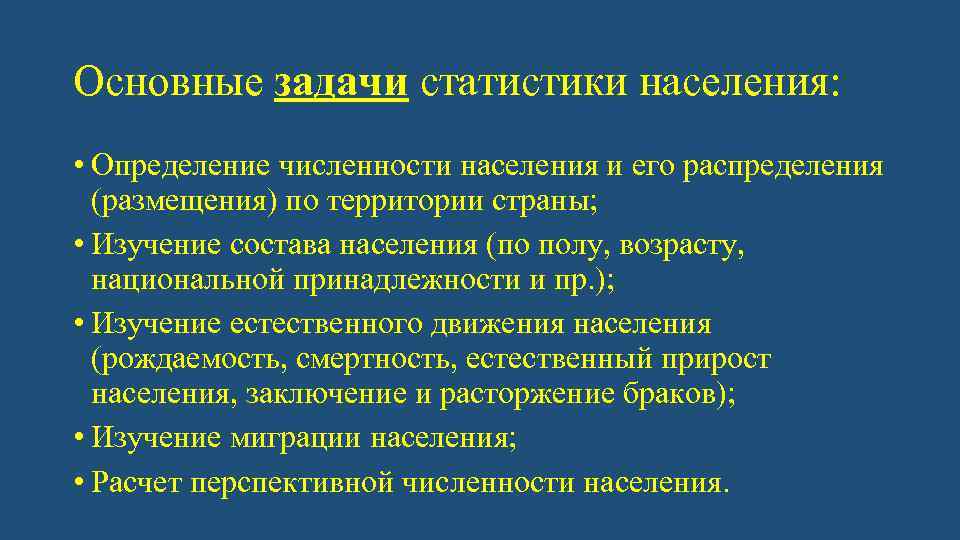 Основные задачи статистики населения:

• Определение численности населения и его распределения (размещения) по территории страны;
• Изучение состава населения (по полу, возрасту, национальной принадлежности и пр.);
• Изучение естественного движения населения (рождаемость, смертность, естественный прирост населения, заключение и расторжение браков);
• Изучение миграции населения;
• Расчет перспективной численности населения.